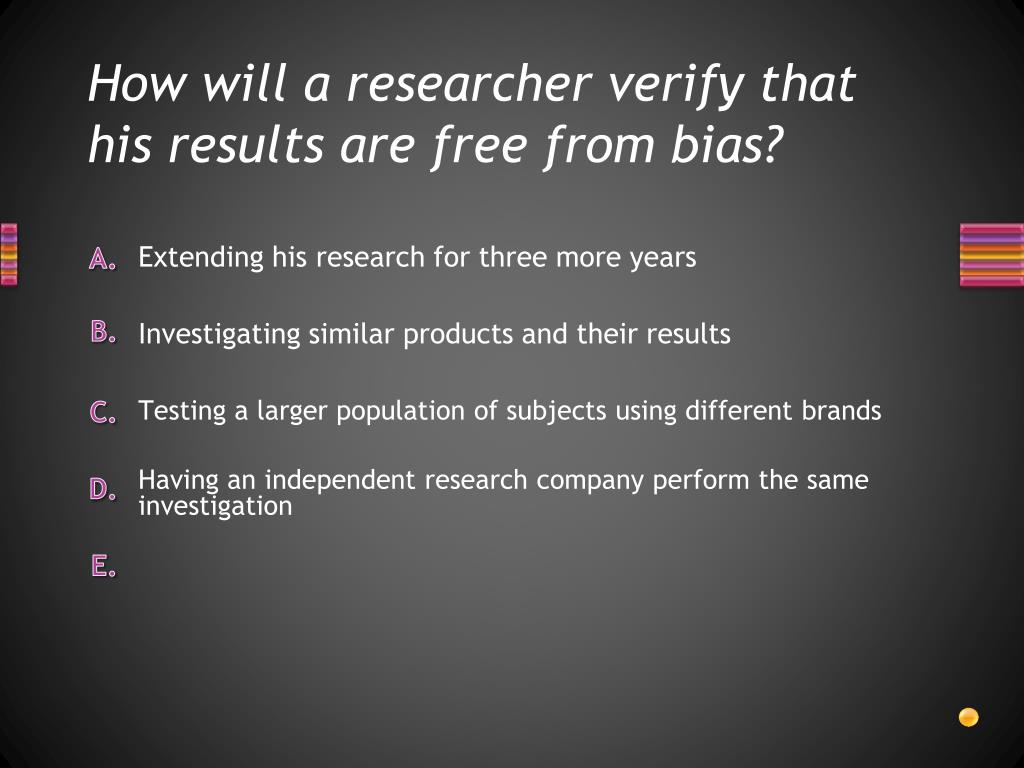 How will a researcher verify that his results are free from bias?

A. Extending his research for three more years

B. Investigating similar products and their results

C. Testing a larger population of subjects using different brands

D. Having an independent research company perform the same investigation

E.